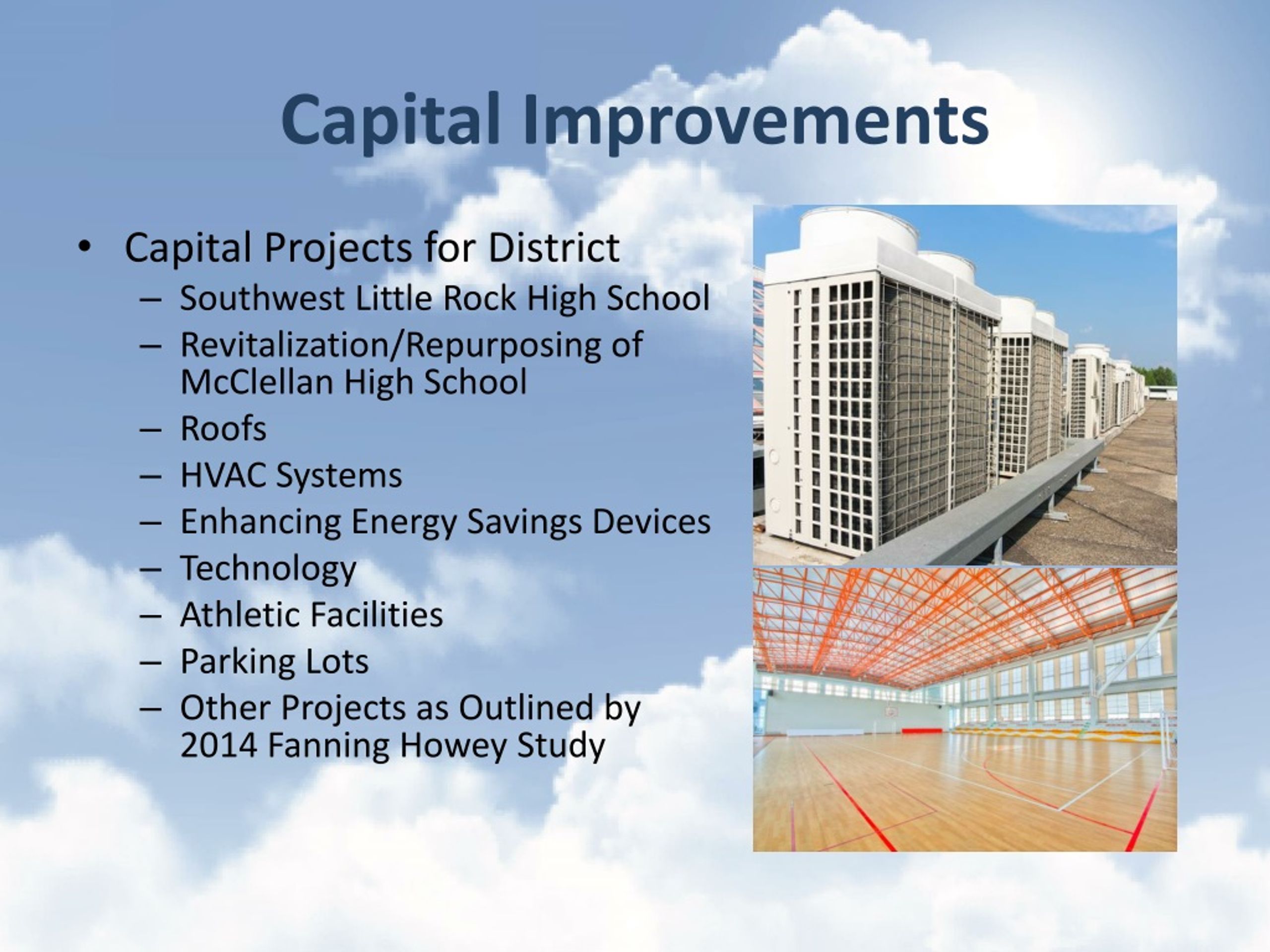 Capital Improvements

• Capital Projects for District
– Southwest Little Rock High School
– Revitalization/Repurposing of McClellan High School
– Roofs
– HVAC Systems
– Enhancing Energy Savings Devices
– Technology
– Athletic Facilities
– Parking Lots
– Other Projects as Outlined by 2014 Fanning Howey Study